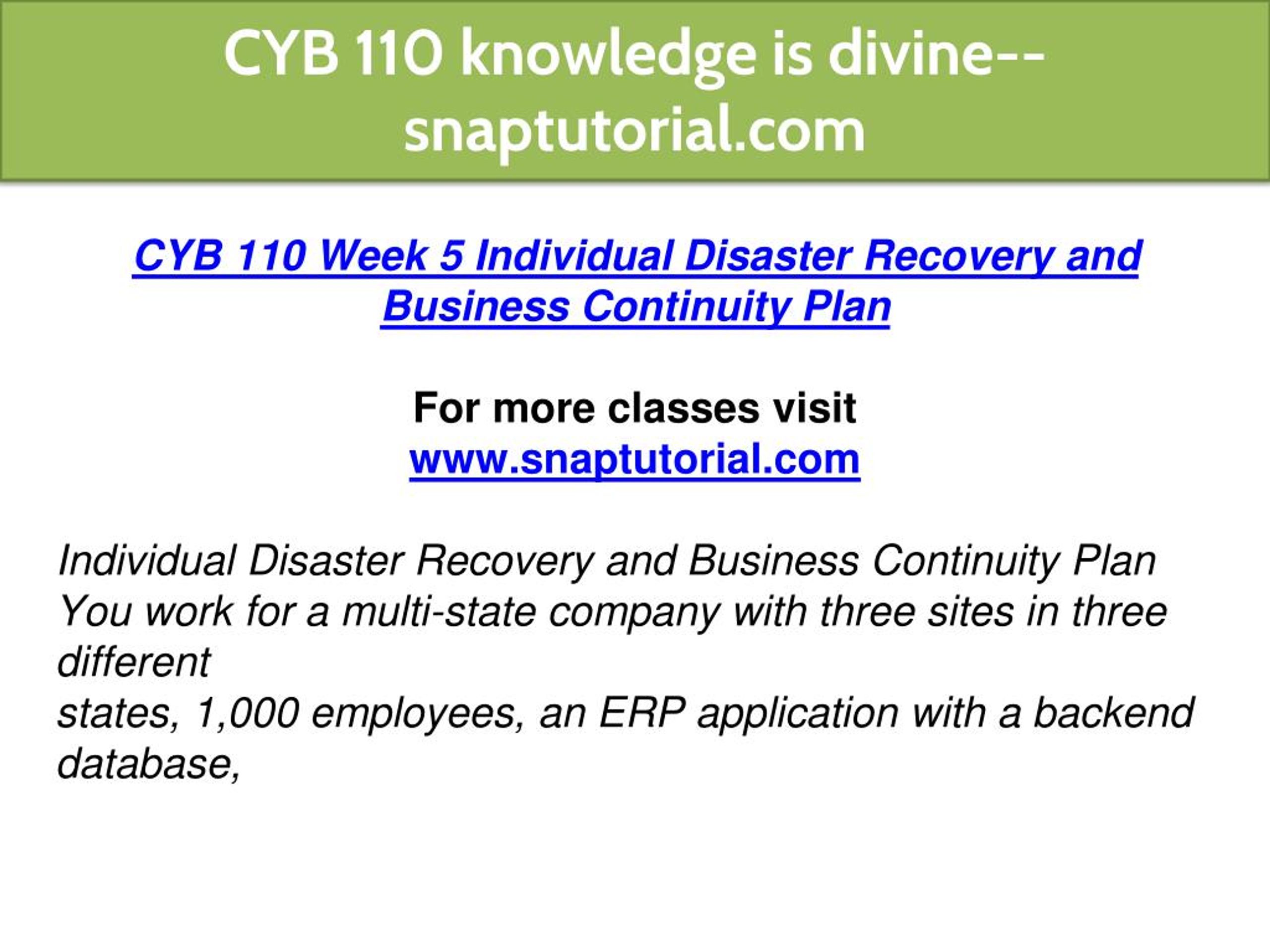 CYB 110 knowledge is divine--snaptutorial.com

CYB 110 Week 5 Individual Disaster Recovery and Business Continuity Plan

For more classes visit
www.snaptutorial.com

Individual Disaster Recovery and Business Continuity Plan
You work for a multi-state company with three sites in three different
states, 1,000 employees, an ERP application with a backend database,